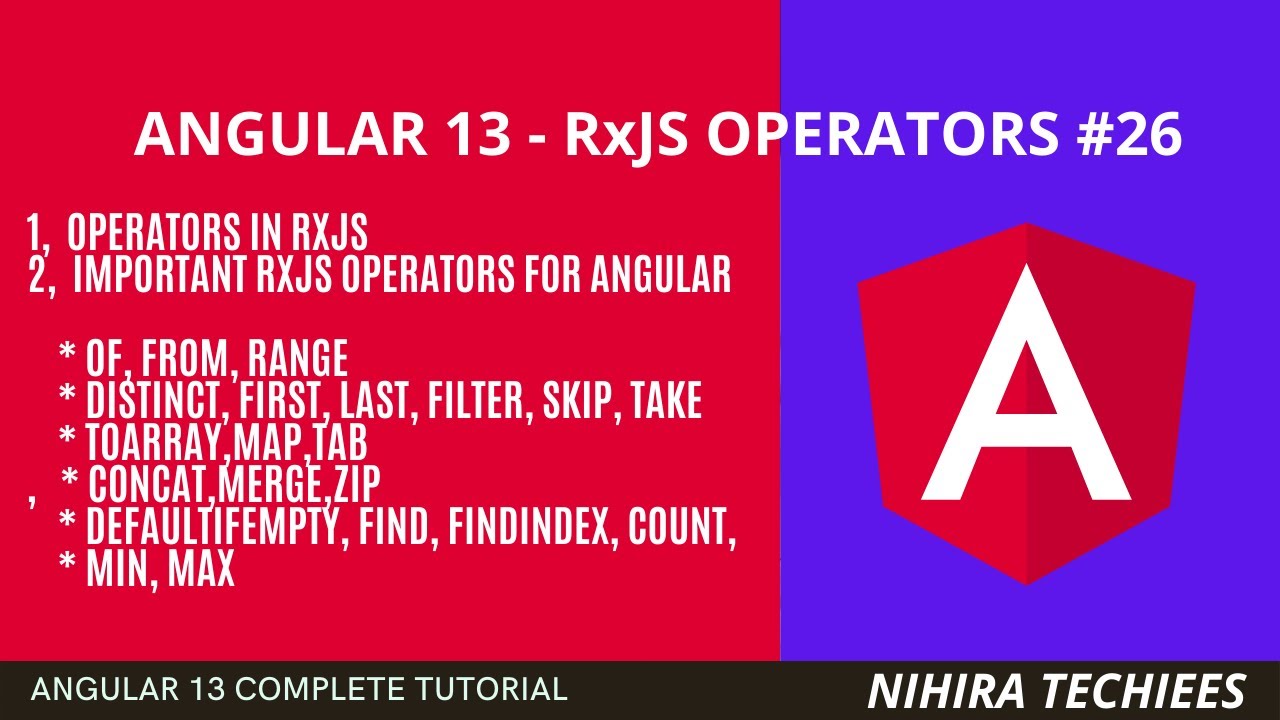 ANGULAR 13 - RxJS OPERATORS #26

1, OPERATORS IN RXJS
2, IMPORTANT RXJS OPERATORS FOR ANGULAR

* OF, FROM, RANGE
* DISTINCT, FIRST, LAST, FILTER, SKIP, TAKE
* TOARRAY,MAP,TAB
, * CONCAT,MERGE,ZIP
* DEFAULTIFEMPTY, FIND, FINDINDEX, COUNT,
* MIN, MAX

A

ANGULAR 13 COMPLETE TUTORIAL

NIHIRA TECHIEES